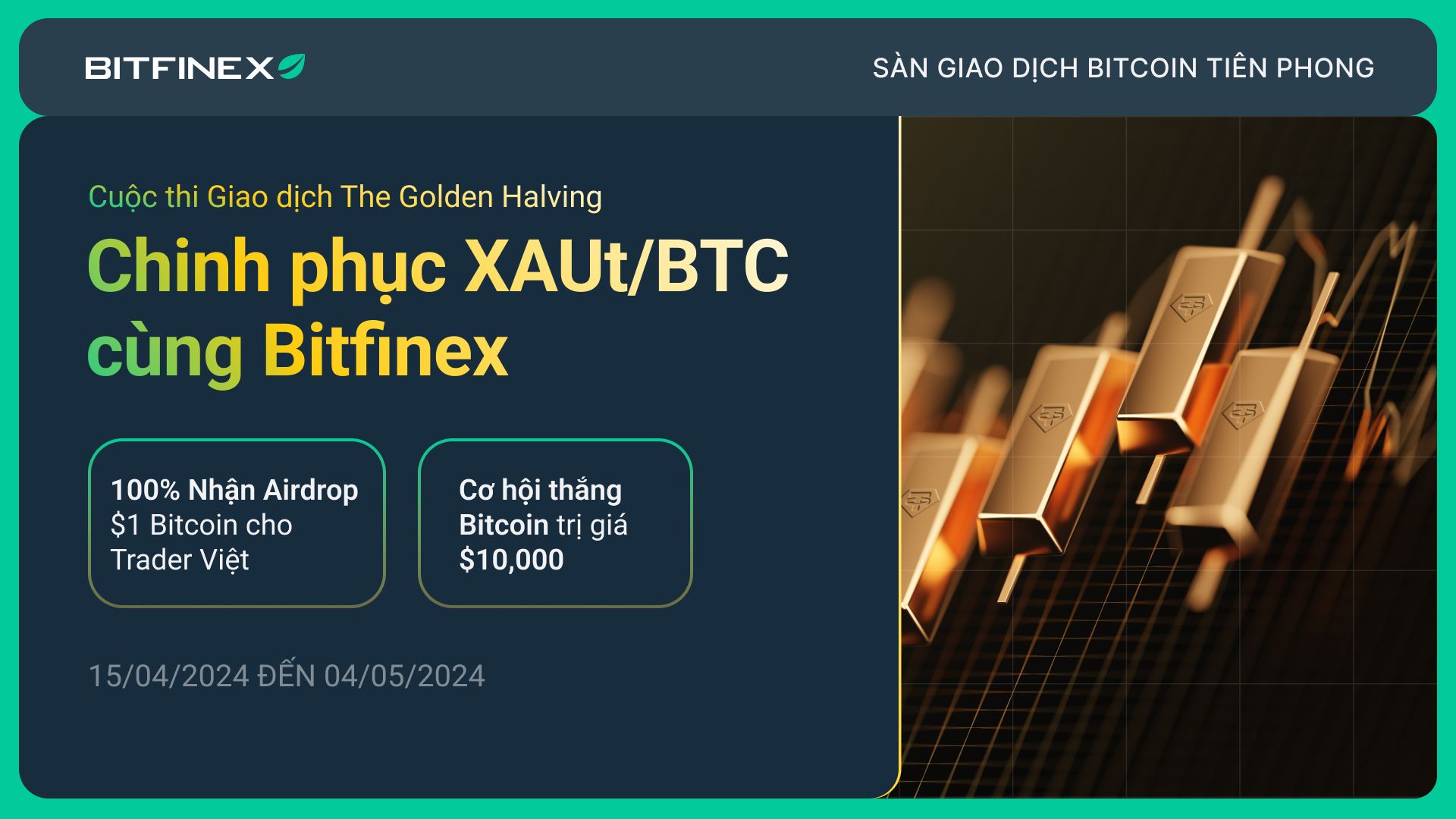 BITFINEX

SÀN GIAO DỊCH BITCOIN TIÊN PHONG

Cuộc thi Giao dịch The Golden Halving

Chinh phục XAUt/BTC cùng Bitfinex

100% Nhận Airdrop $1 Bitcoin cho Trader Việt

Cơ hội thắng Bitcoin trị giá $10,000

15/04/2024 ĐẾN 04/05/2024